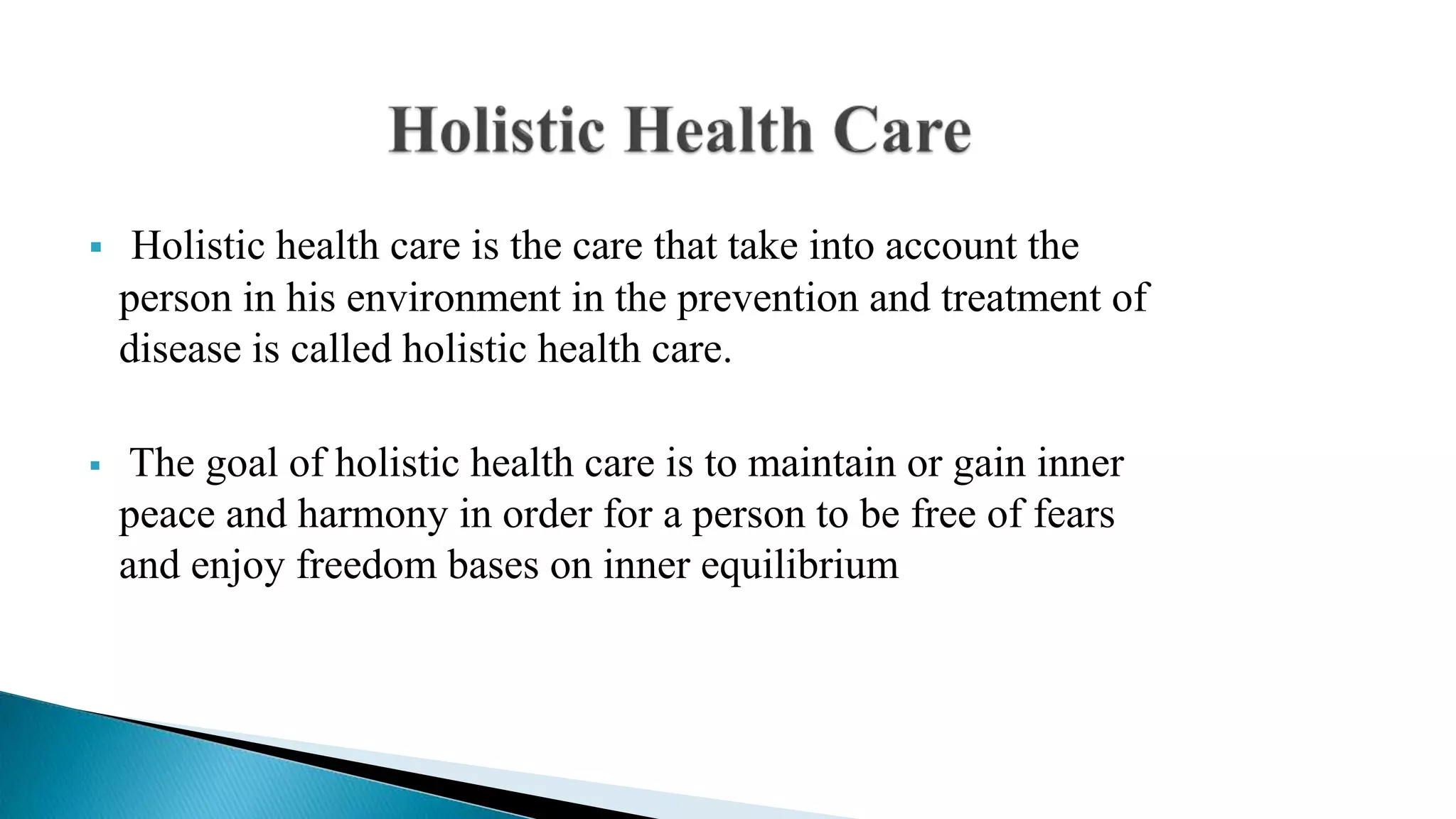 Holistic Health Care

▪ Holistic health care is the care that take into account the person in his environment in the prevention and treatment of disease is called holistic health care.

▪ The goal of holistic health care is to maintain or gain inner peace and harmony in order for a person to be free of fears and enjoy freedom bases on inner equilibrium